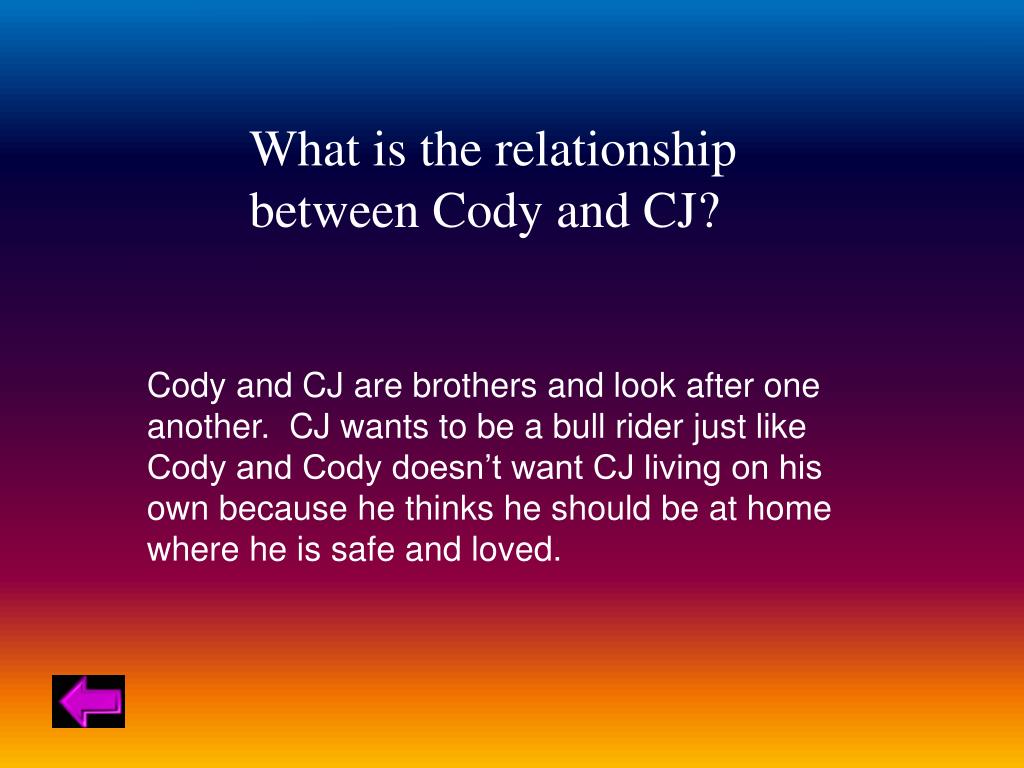 What is the relationship between Cody and CJ?

Cody and CJ are brothers and look after one another.  CJ wants to be a bull rider just like Cody and Cody doesn’t want CJ living on his own because he thinks he should be at home where he is safe and loved.